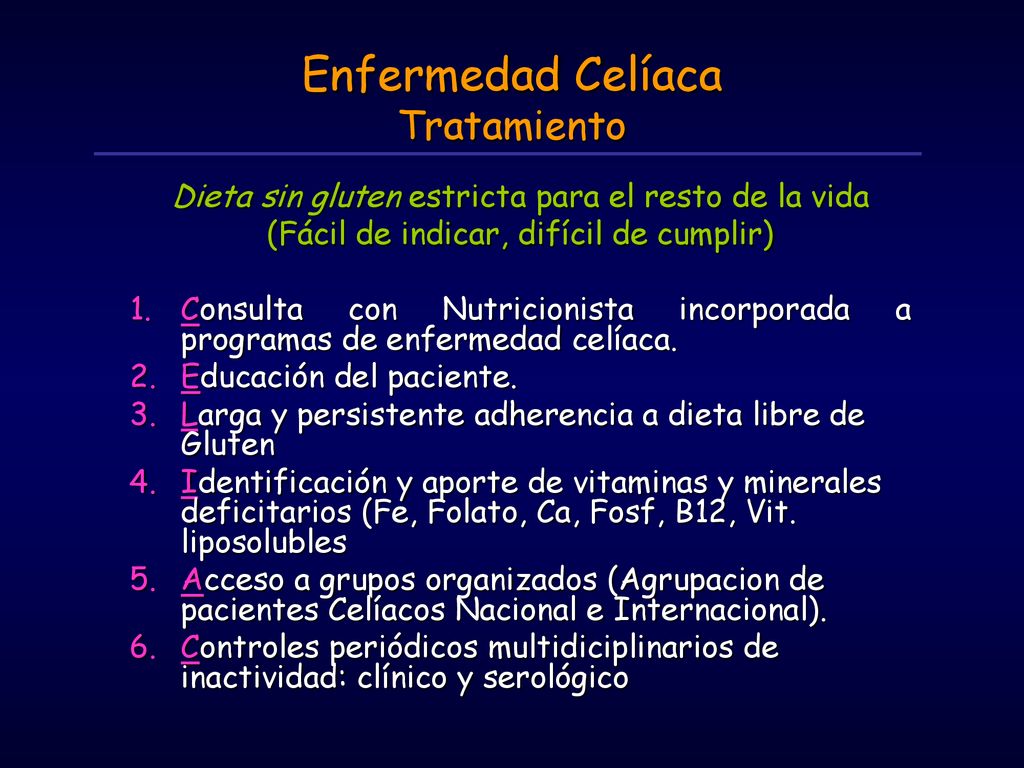 Enfermedad Celíaca
Tratamiento

Dieta sin gluten estricta para el resto de la vida
(Fácil de indicar, difícil de cumplir)

1. Consulta con Nutricionista incorporada a programas de enfermedad celíaca.
2. Educación del paciente.
3. Larga y persistente adherencia a dieta libre de Gluten
4. Identificación y aporte de vitaminas y minerales deficitarios (Fe, Folato, Ca, Fosf, B12, Vit. liposolubles
5. Acceso a grupos organizados (Agrupacion de pacientes Celíacos Nacional e Internacional).
6. Controles periódicos multidiciplinarios de inactividad: clínico y serológico